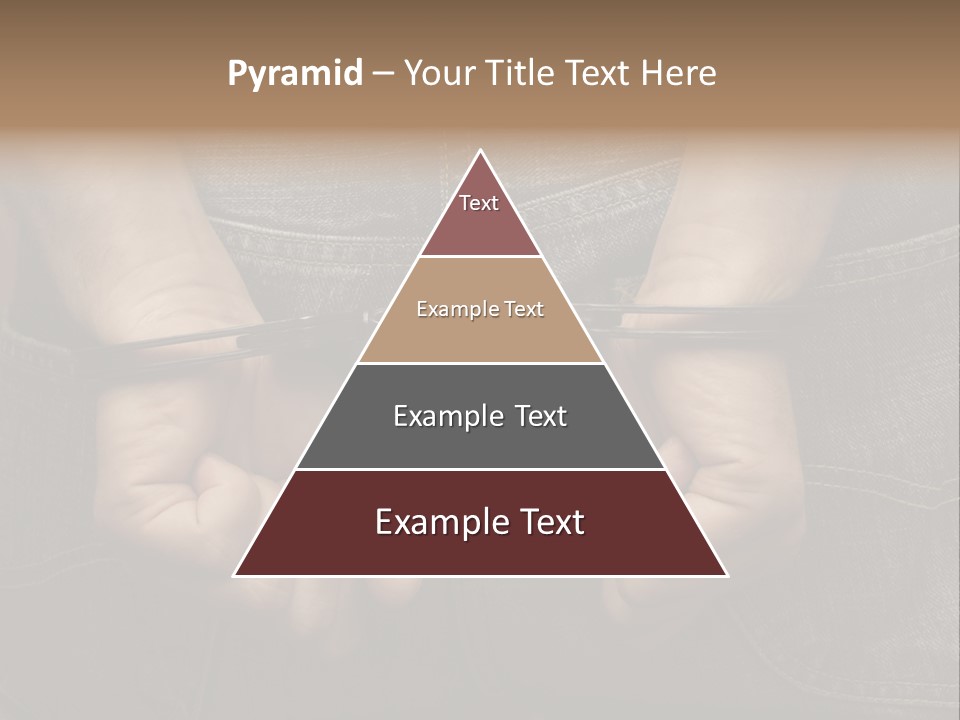 Pyramid – Your Title Text Here

Text

Example Text

Example Text

Example Text